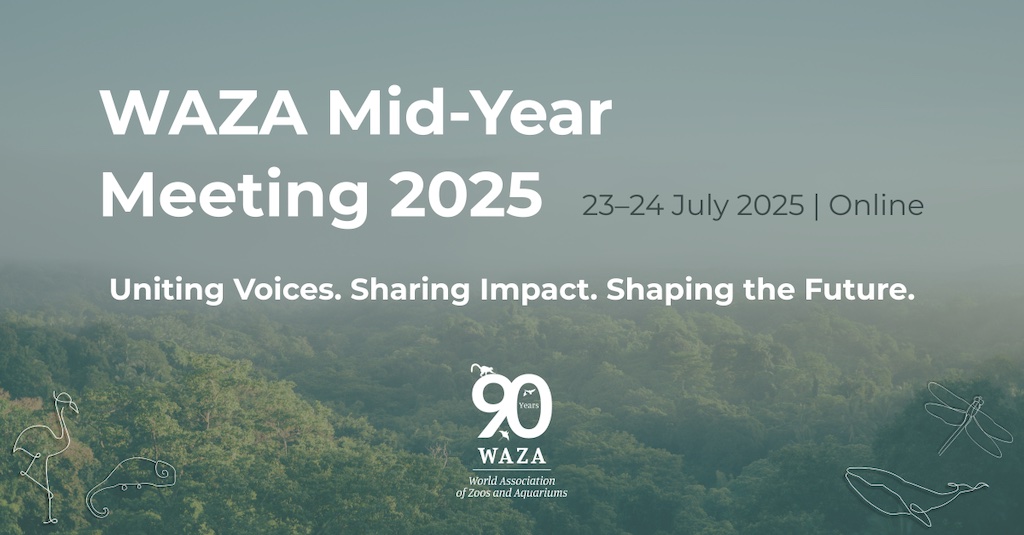 WAZA Mid-Year Meeting 2025

23–24 July 2025 | Online

Uniting Voices. Sharing Impact. Shaping the Future.

90 Years

WAZA

World Association of Zoos and Aquariums